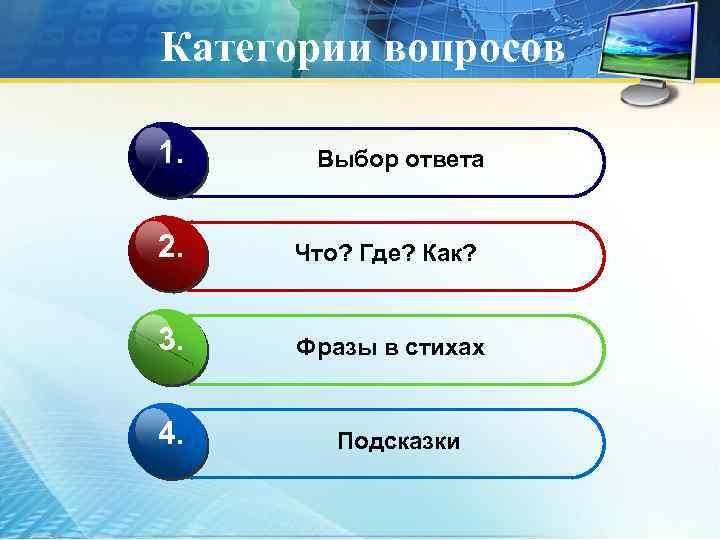 Категории вопросов

1. Выбор ответа

2. Что? Где? Как?

3. Фразы в стихах

4. Подсказки